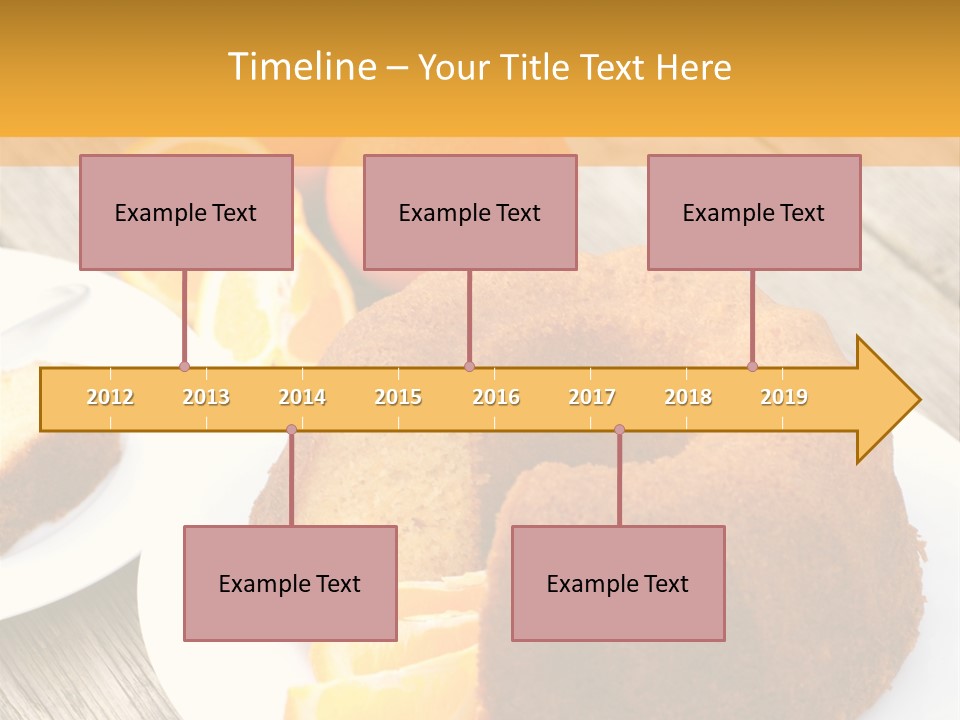 Timeline – Your Title Text Here

Example Text

Example Text

Example Text

2012 2013 2014 2015 2016 2017 2018 2019

Example Text

Example Text